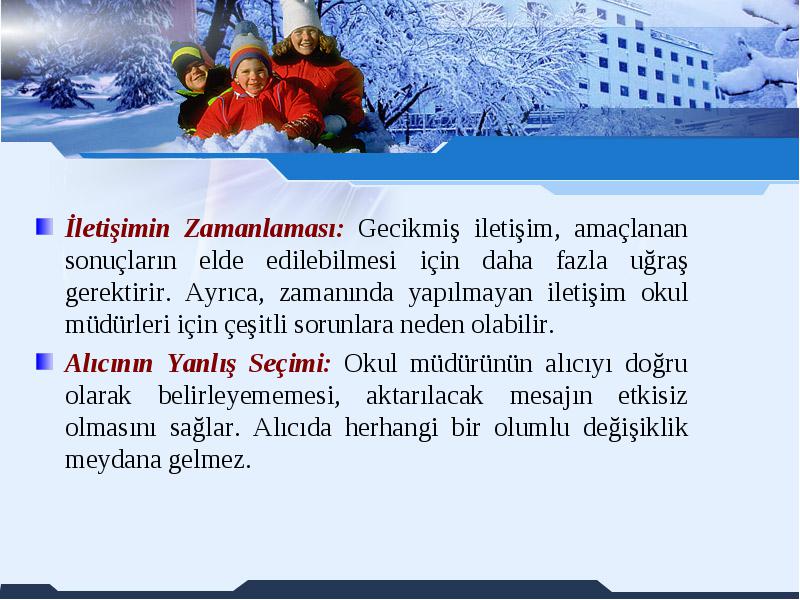 İletişimin Zamanlaması: Gecikmiş iletişim, amaçlanan sonuçların elde edilebilmesi için daha fazla uğraş gerektirir. Ayrıca, zamanında yapılmayan iletişim okul müdürleri için çeşitli sorunlara neden olabilir.

Alıcının Yanlış Seçimi: Okul müdürünün alıcıyı doğru olarak belirleyememesi, aktarılacak mesajın etkisiz olmasını sağlar. Alıcıda herhangi bir olumlu değişiklik meydana gelmez.